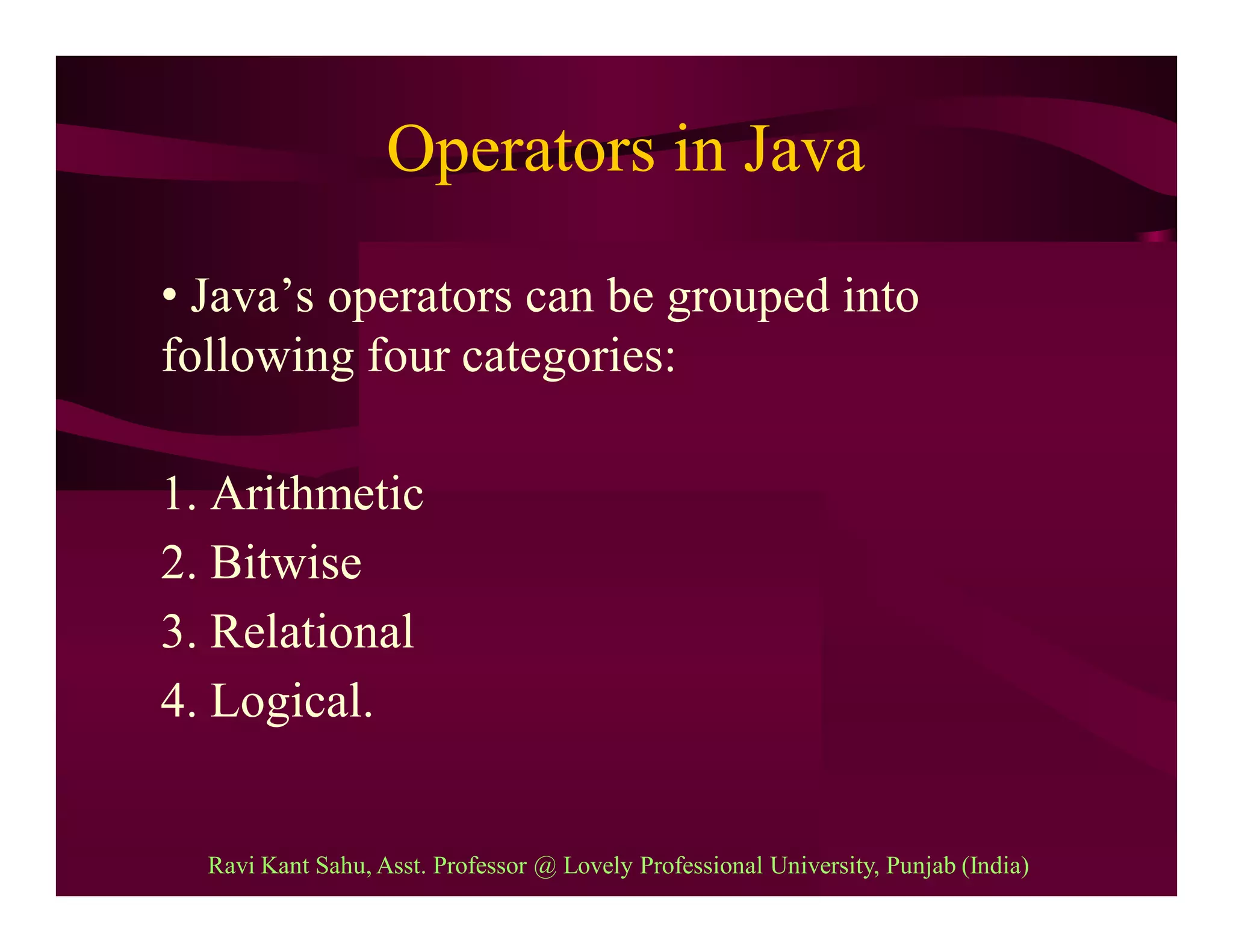 Operators in Java

• Java’s operators can be grouped into following four categories:

1. Arithmetic
2. Bitwise
3. Relational
4. Logical.

Ravi Kant Sahu, Asst. Professor @ Lovely Professional University, Punjab (India)